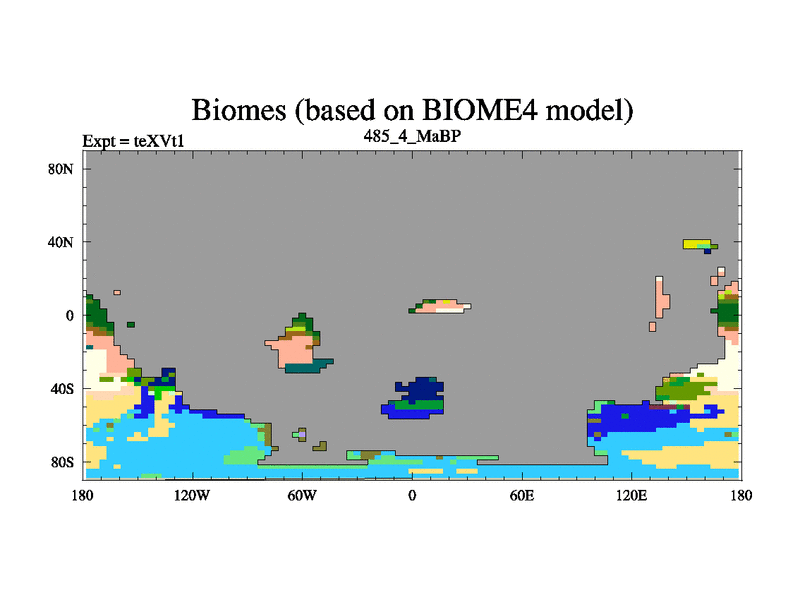 Biomes (based on BIOME4 model)

Expt = teXVt1

485_4_MaBP

80N
40N
0
40S
80S

180
120W
60W
0
60E
120E
180